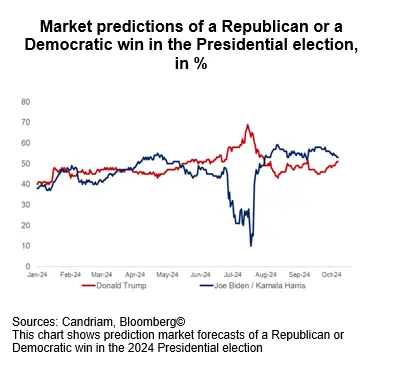 Market predictions of a Republican or a Democratic win in the Presidential election, in %

80
70
60
50
40
30
20
10
0

Jan-24 Feb-24 Mar-24 Apr-24 May-24 Jun-24 Jul-24 Aug-24 Sep-24 Oct-24

Donald Trump
Joe Biden / Kamala Harris

Sources: Candriam, Bloomberg©
This chart shows prediction market forecasts of a Republican or Democratic win in the 2024 Presidential election